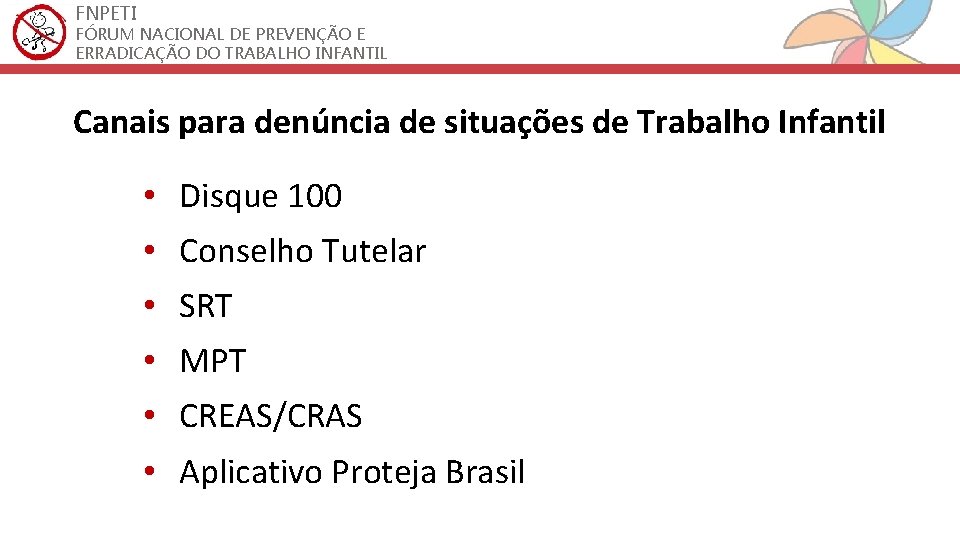 FNPETI
FÓRUM NACIONAL DE PREVENÇÃO E ERRADICAÇÃO DO TRABALHO INFANTIL

Canais para denúncia de situações de Trabalho Infantil

• Disque 100
• Conselho Tutelar
• SRT
• MPT
• CREAS/CRAS
• Aplicativo Proteja Brasil